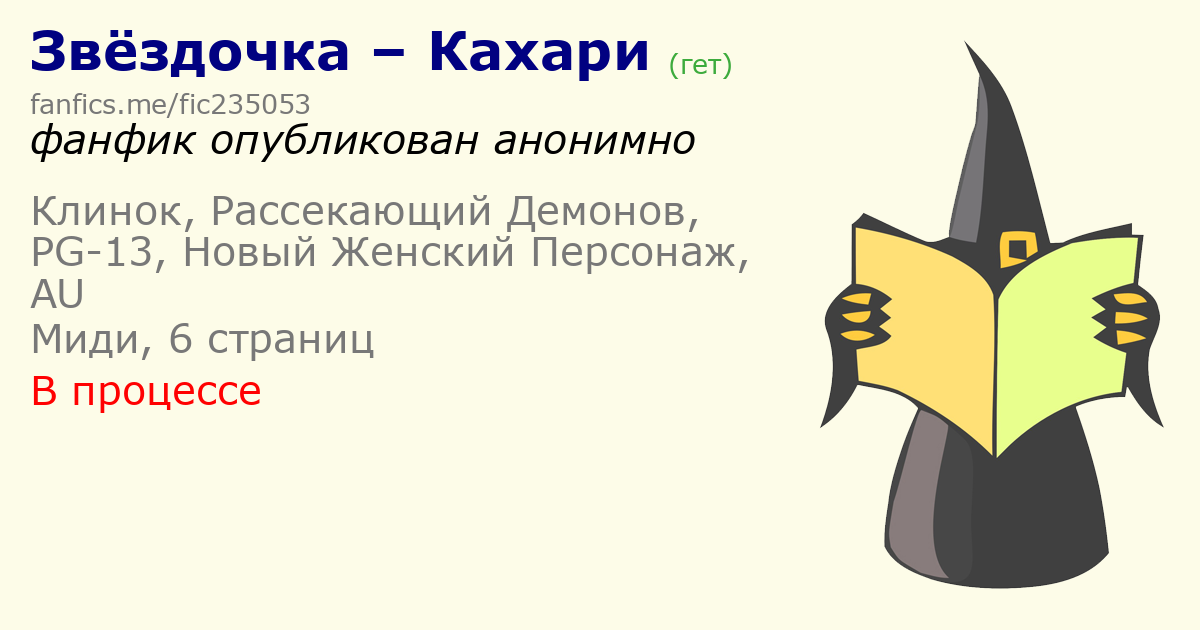 Звёздочка – Кахари (гет)

fanfics.me/fic235053

фанфик опубликован анонимно

Клинок, Рассекающий Демонов, PG-13, Новый Женский Персонаж, AU

Миди, 6 страниц

В процессе